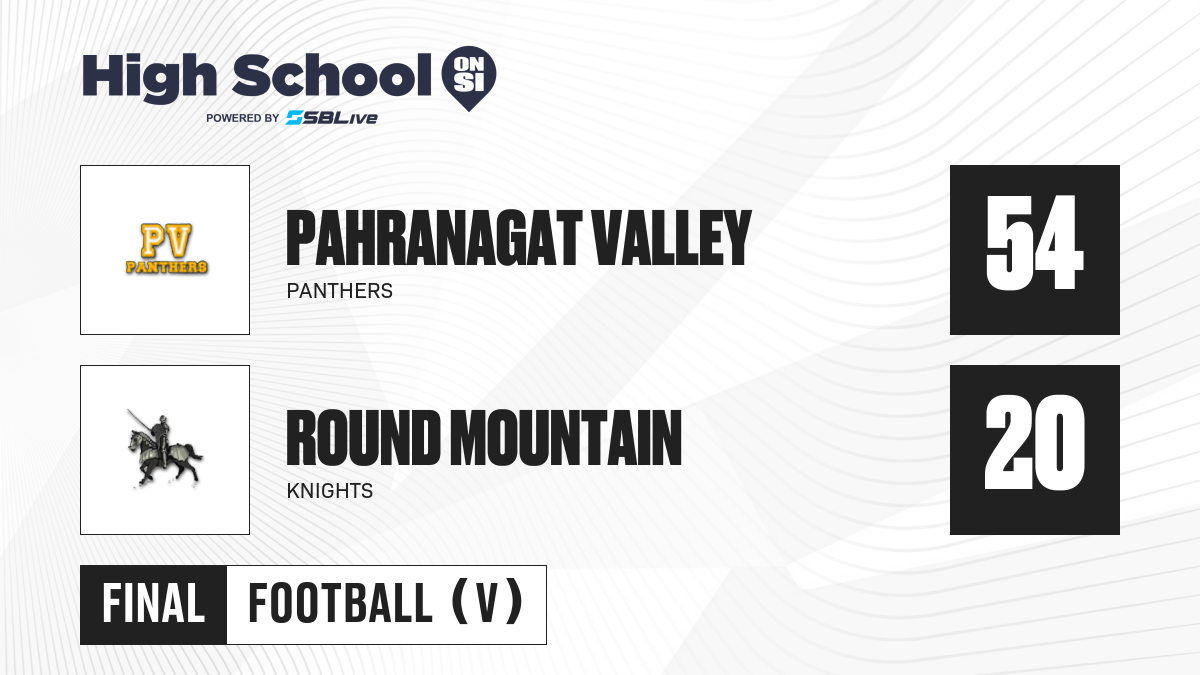 High School ON SI
POWERED BY SBLive

PV
PANTHERS

PAHRANAGAT VALLEY
PANTHERS

54

ROUND MOUNTAIN
KNIGHTS

20

FINAL FOOTBALL (V)